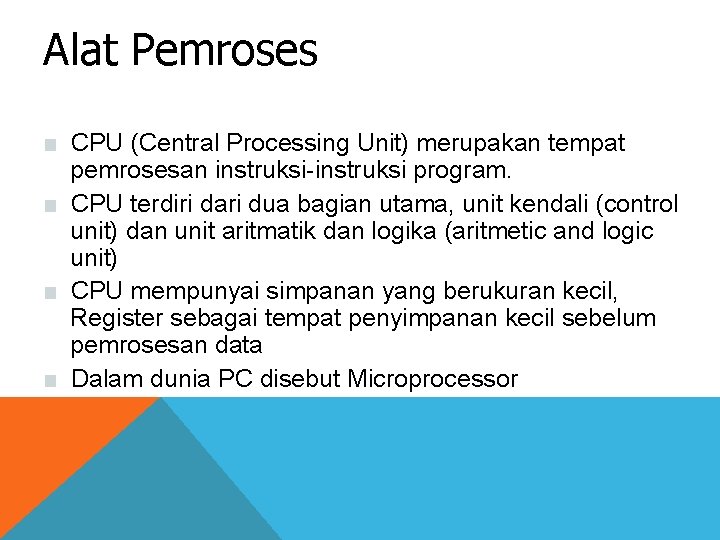 Alat Pemroses

■ CPU (Central Processing Unit) merupakan tempat pemrosesan instruksi-instruksi program.

■ CPU terdiri dari dua bagian utama, unit kendali (control unit) dan unit aritmatik dan logika (aritmetic and logic unit)

■ CPU mempunyai simpanan yang berukuran kecil, Register sebagai tempat penyimpanan kecil sebelum pemrosesan data

■ Dalam dunia PC disebut Microprocessor